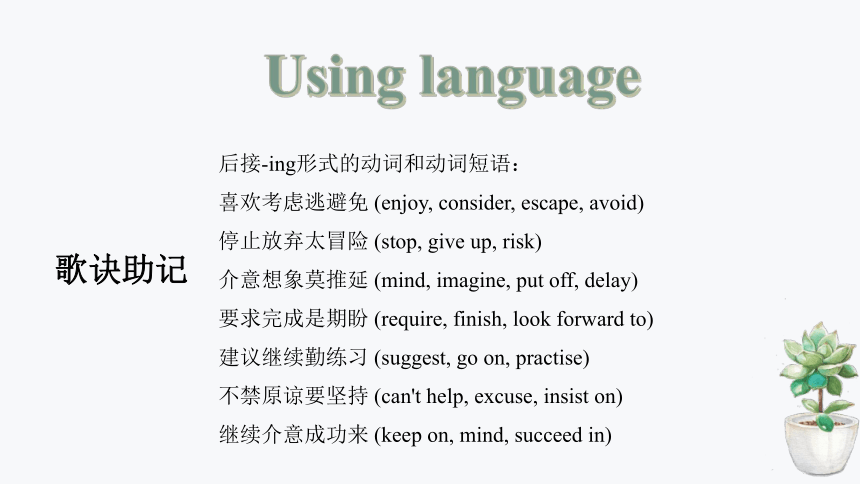 Using language

歌诀助记

后接-ing形式的动词和动词短语：
喜欢考虑逃避免 (enjoy, consider, escape, avoid)
停止放弃太冒险 (stop, give up, risk)
介意想象莫推延 (mind, imagine, put off, delay)
要求完成是期盼 (require, finish, look forward to)
建议继续勤练习 (suggest, go on, practise)
不禁原谅要坚持 (can't help, excuse, insist on)
继续介意成功来 (keep on, mind, succeed in)